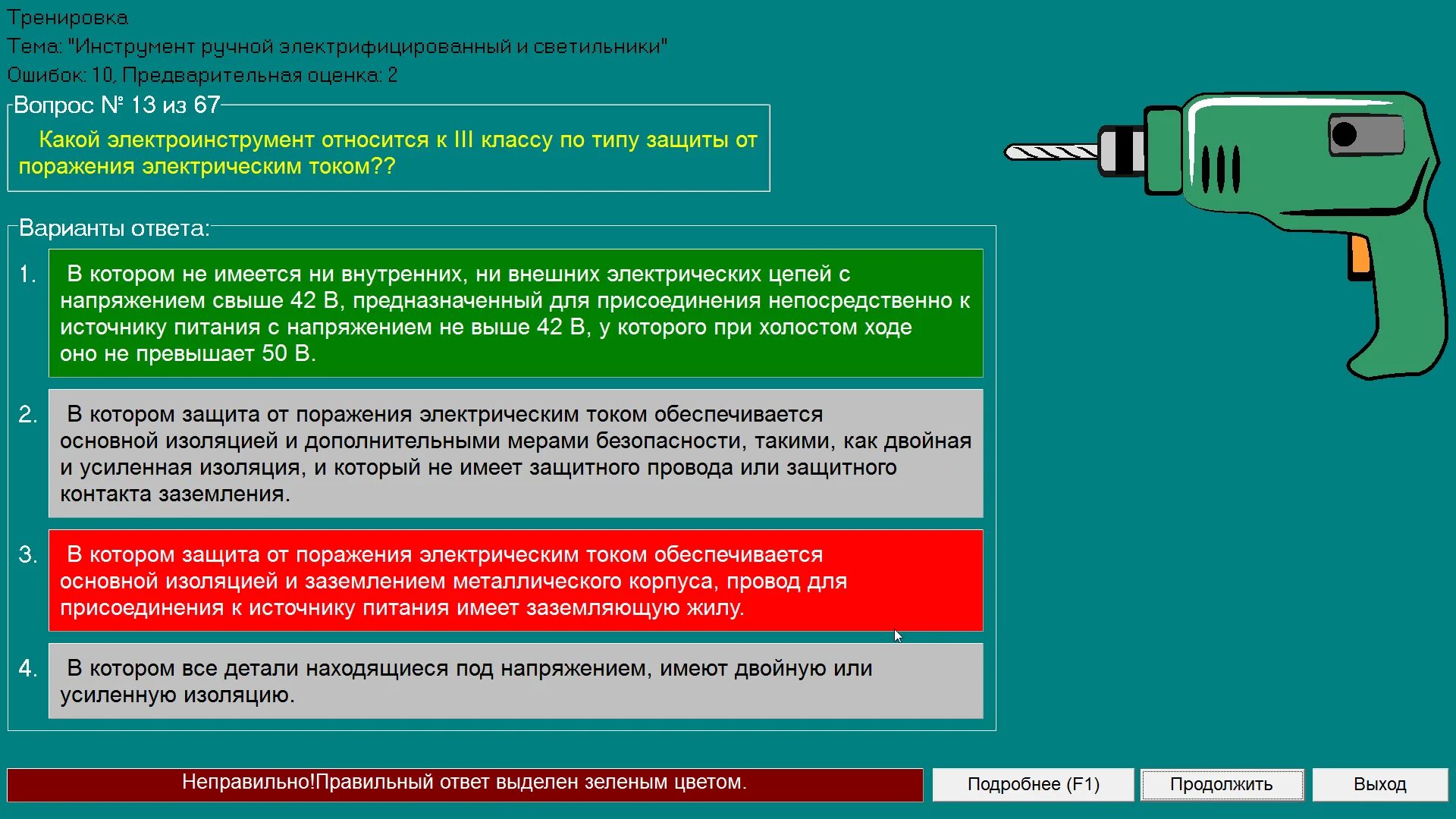 Тренировка
Тема: "Инструмент ручной электрифицированный и светильники"
Ошибок: 10, Предварительная оценка: 2

Вопрос № 13 из 67

Какой электроинструмент относится к III классу по типу защиты от поражения электрическим током??

Варианты ответа:

1. В котором не имеется ни внутренних, ни внешних электрических цепей с напряжением свыше 42 В, предназначенный для присоединения непосредственно к источнику питания с напряжением не выше 42 В, у которого при холостом ходе оно не превышает 50 В.

2. В котором защита от поражения электрическим током обеспечивается основной изоляцией и дополнительными мерами безопасности, такими, как двойная и усиленная изоляция, и который не имеет защитного провода или защитного контакта заземления.

3. В котором защита от поражения электрическим током обеспечивается основной изоляцией и заземлением металлического корпуса, провод для присоединения к источнику питания имеет заземляющую жилу.

4. В котором все детали находящиеся под напряжением, имеют двойную или усиленную изоляцию.

Неправильно!Правильный ответ выделен зеленым цветом.

Подробнее (F1)

Продолжить

Выход